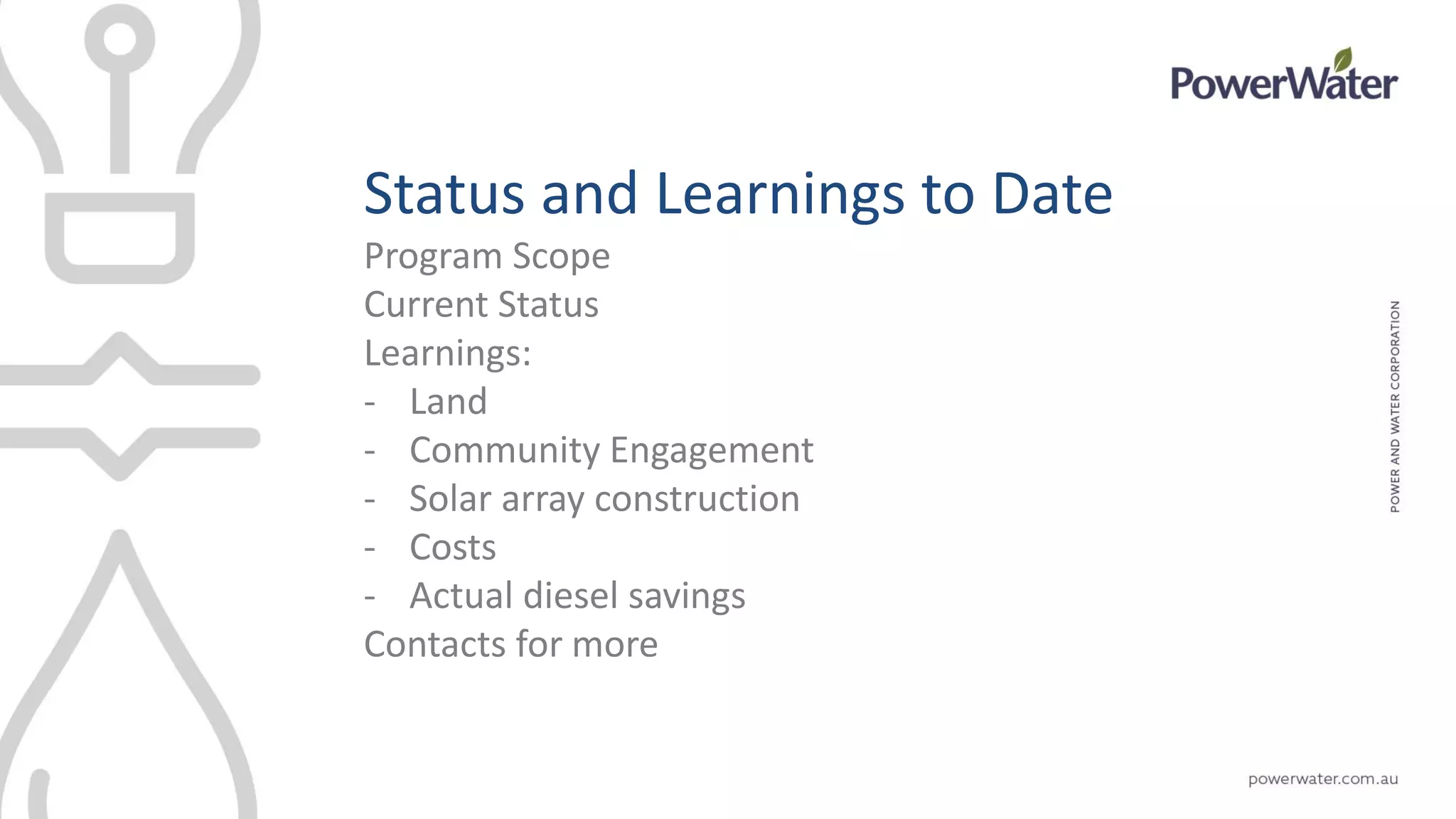 PowerWater

Status and Learnings to Date

Program Scope
Current Status
Learnings:
- Land
- Community Engagement
- Solar array construction
- Costs
- Actual diesel savings
Contacts for more

POWER AND WATER CORPORATION

powerwater.com.au